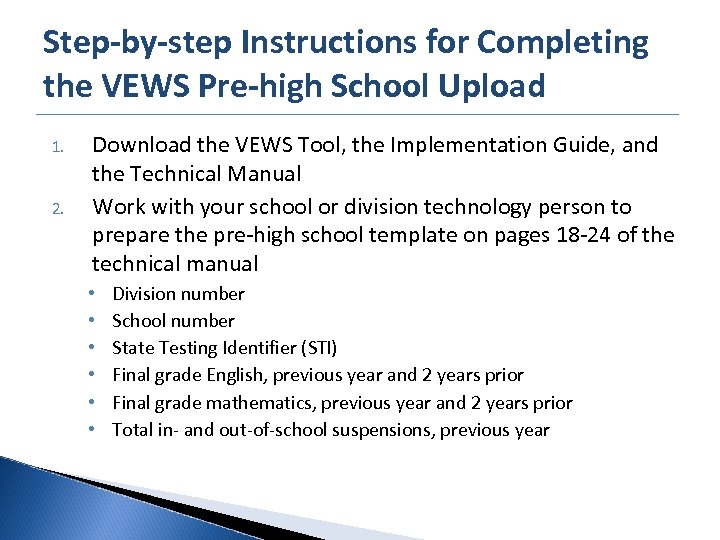 Step-by-step Instructions for Completing the VEWS Pre-high School Upload

1. Download the VEWS Tool, the Implementation Guide, and the Technical Manual
2. Work with your school or division technology person to prepare the pre-high school template on pages 18-24 of the technical manual
 • Division number
 • School number
 • State Testing Identifier (STI)
 • Final grade English, previous year and 2 years prior
 • Final grade mathematics, previous year and 2 years prior
 • Total in- and out-of-school suspensions, previous year